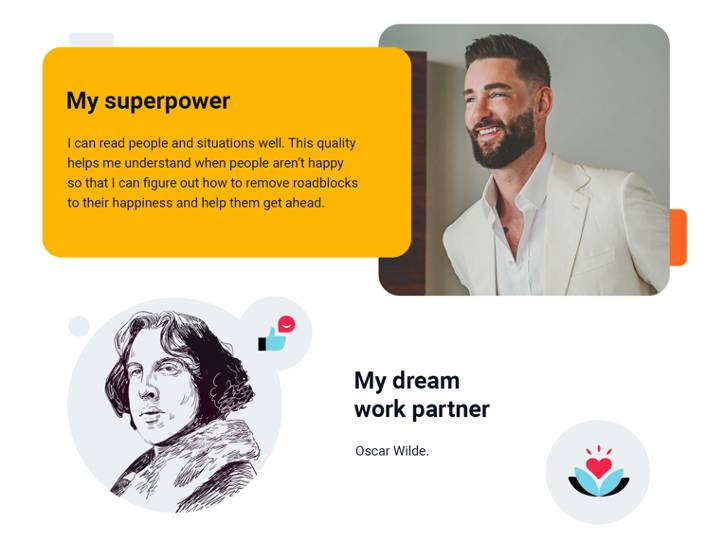 My superpower

I can read people and situations well. This quality helps me understand when people aren't happy so that I can figure out how to remove roadblocks to their happiness and help them get ahead.

My dream work partner

Oscar Wilde.